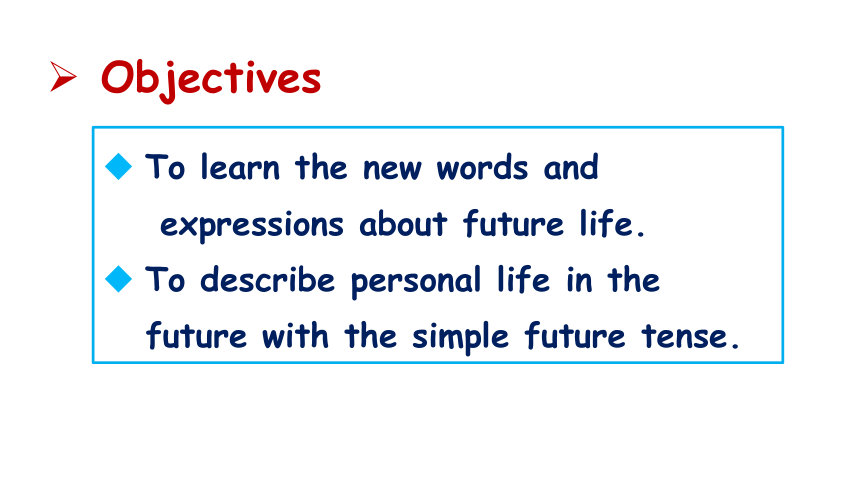 ➢ Objectives

◆ To learn the new words and expressions about future life.

◆ To describe personal life in the future with the simple future tense.